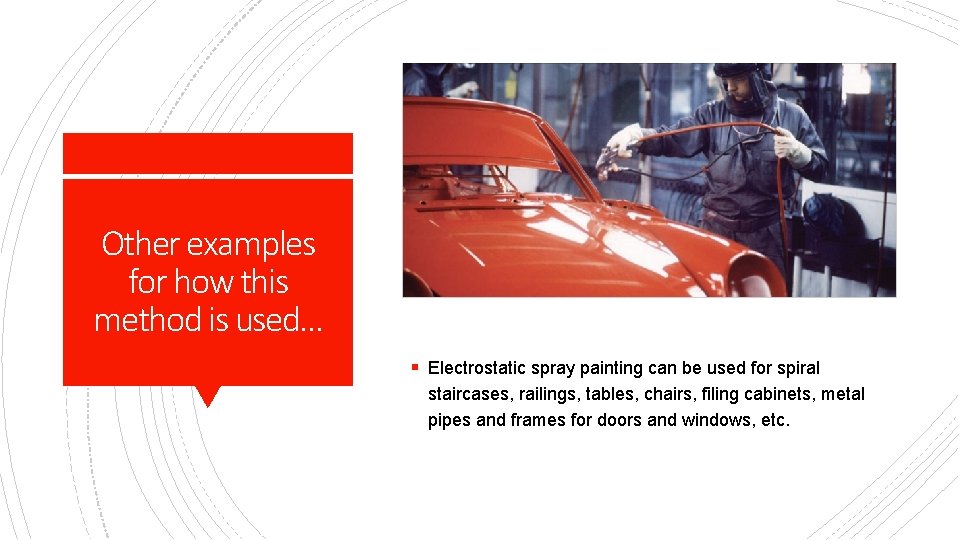 Other examples for how this method is used…

▪ Electrostatic spray painting can be used for spiral staircases, railings, tables, chairs, filing cabinets, metal pipes and frames for doors and windows, etc.